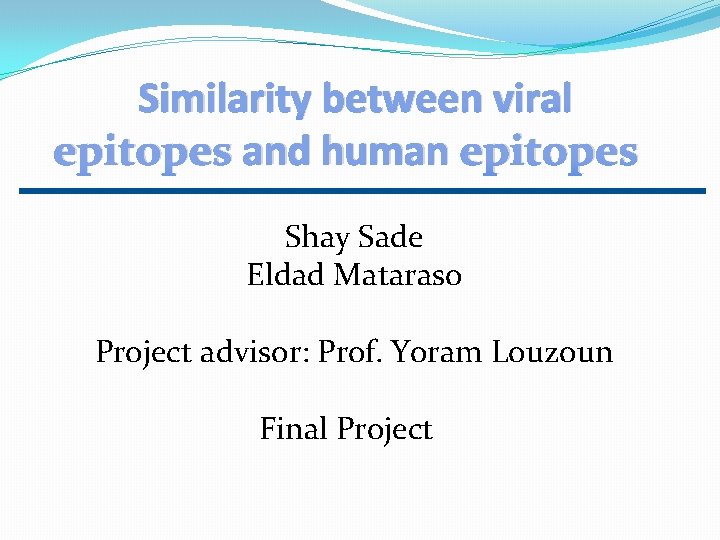 Similarity between viral epitopes and human epitopes

Shay Sade
Eldad Mataraso

Project advisor: Prof. Yoram Louzoun

Final Project